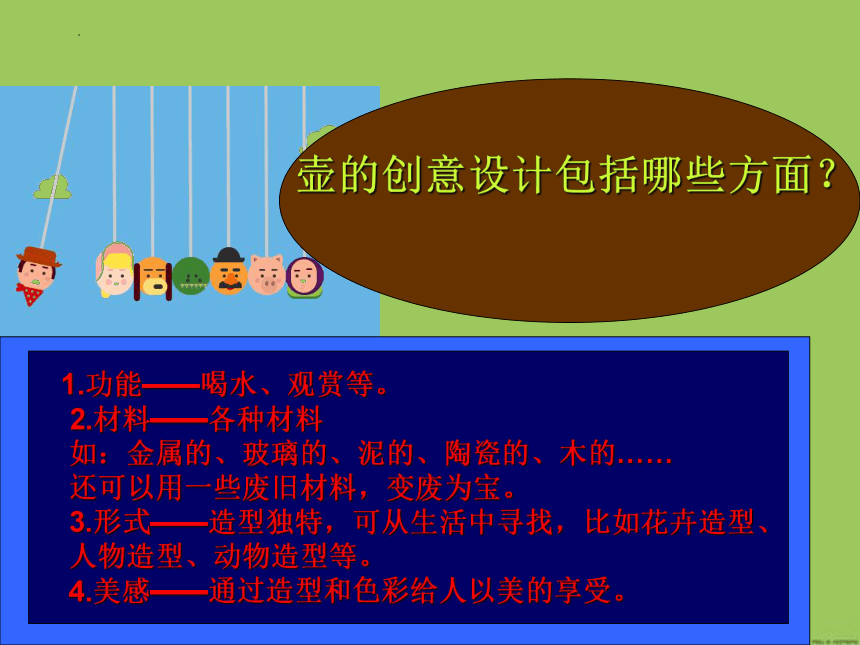 壶的创意设计包括哪些方面？

1.功能——喝水、观赏等。
2.材料——各种材料
如：金属的、玻璃的、泥的、陶瓷的、木的……
还可以用一些废旧材料，变废为宝。
3.形式——造型独特，可从生活中寻找，比如花卉造型、人物造型、动物造型等。
4.美感——通过造型和色彩给人以美的享受。